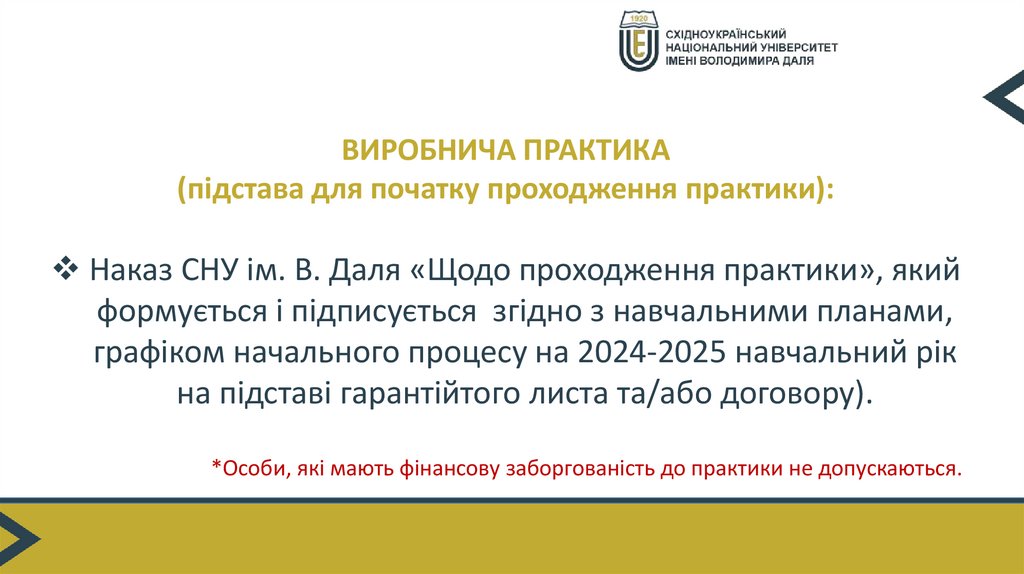 1920
СХІДНОУКРАЇНСЬКИЙ НАЦІОНАЛЬНИЙ УНІВЕРСИТЕТ ІМЕНІ ВОЛОДИМИРА ДАЛЯ

ВИРОБНИЧА ПРАКТИКА
(підстава для початку проходження практики):

❖ Наказ СНУ ім. В. Даля «Щодо проходження практики», який формується і підписується згідно з навчальними планами, графіком начального процесу на 2024-2025 навчальний рік на підставі гарантійтого листа та/або договору).

*Особи, які мають фінансову заборгованість до практики не допускаються.